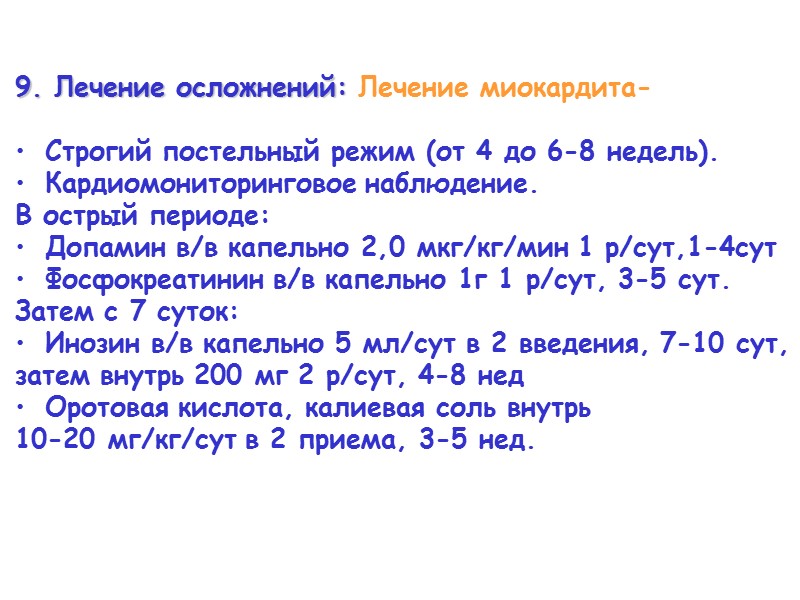 9. Лечение осложнений: Лечение миокардита-

· Строгий постельный режим (от 4 до 6-8 недель).
· Кардиомониторинговое наблюдение.
В острый периоде:
· Допамин в/в капельно 2,0 мкг/кг/мин 1 р/сут,1-4сут
· Фосфокреатинин в/в капельно 1г 1 р/сут, 3-5 сут.
Затем с 7 суток:
· Инозин в/в капельно 5 мл/сут в 2 введения, 7-10 сут, затем внутрь 200 мг 2 р/сут, 4-8 нед
· Оротовая кислота, калиевая соль внутрь 10-20 мг/кг/сут в 2 приема, 3-5 нед.